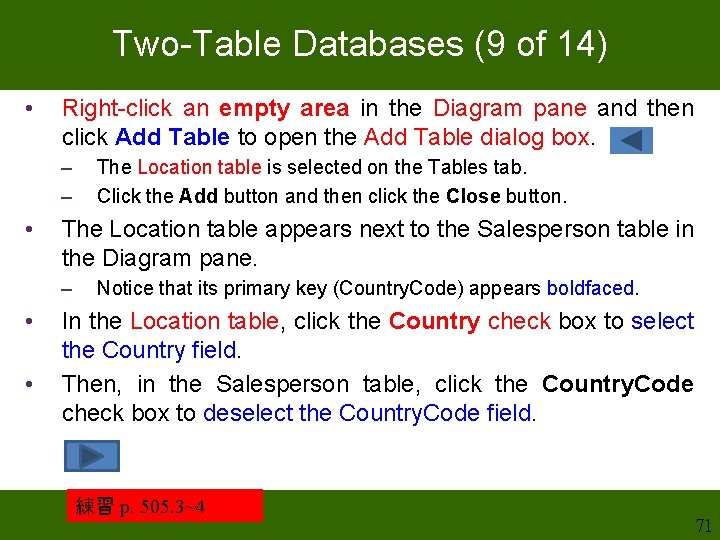 Two-Table Databases (9 of 14)

• Right-click an empty area in the Diagram pane and then click Add Table to open the Add Table dialog box.
– The Location table is selected on the Tables tab.
– Click the Add button and then click the Close button.

• The Location table appears next to the Salesperson table in the Diagram pane.
– Notice that its primary key (CountryCode) appears boldfaced.

• In the Location table, click the Country check box to select the Country field.

• Then, in the Salesperson table, click the CountryCode check box to deselect the CountryCode field.

練習 p. 505.3~4

71